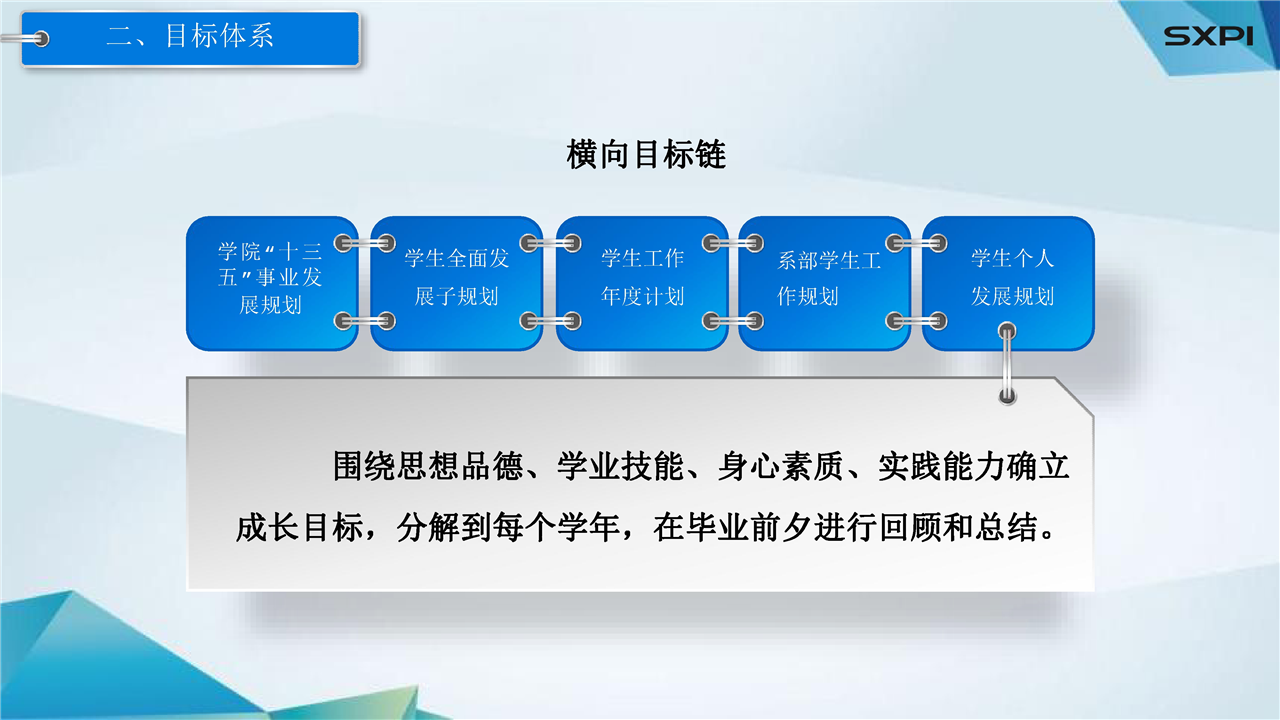 二、目标体系

SXPI

横向目标链

学院“十三五”事业发展规划

学生全面发展子规划

学生工作年度计划

系部学生工作规划

学生个人发展规划

围绕思想品德、学业技能、身心素质、实践能力确立成长目标，分解到每个学年，在毕业前夕进行回顾和总结。